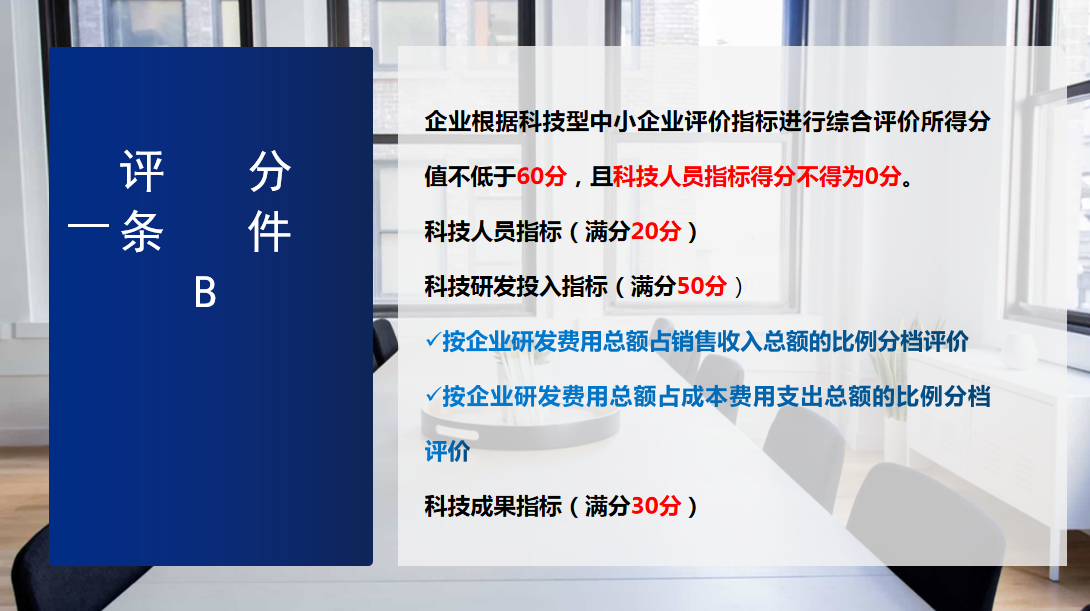 评　分
一条　件
B

企业根据科技型中小企业评价指标进行综合评价所得分值不低于60分，且科技人员指标得分不得为0分。

科技人员指标（满分20分）

科技研发投入指标（满分50分）

✓按企业研发费用总额占销售收入总额的比例分档评价

✓按企业研发费用总额占成本费用支出总额的比例分档评价

科技成果指标（满分30分）